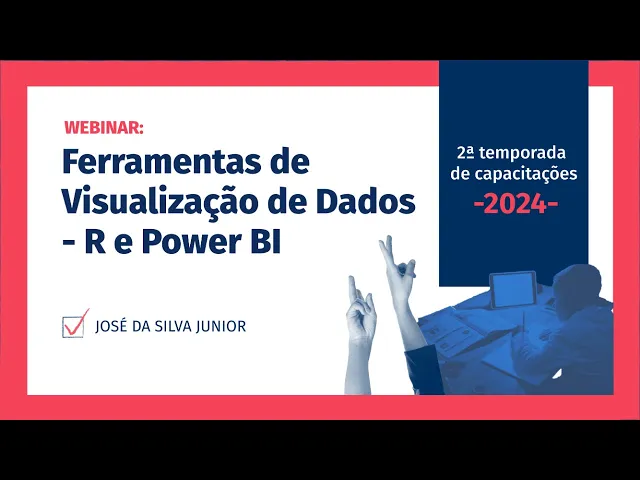 WEBINAR:

Ferramentas de Visualização de Dados - R e Power BI

JOSÉ DA SILVA JUNIOR

2ª temporada de capacitações

-2024-